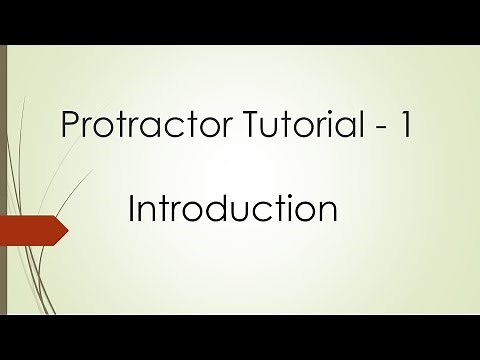 Protractor Tutorial - 1

Introduction